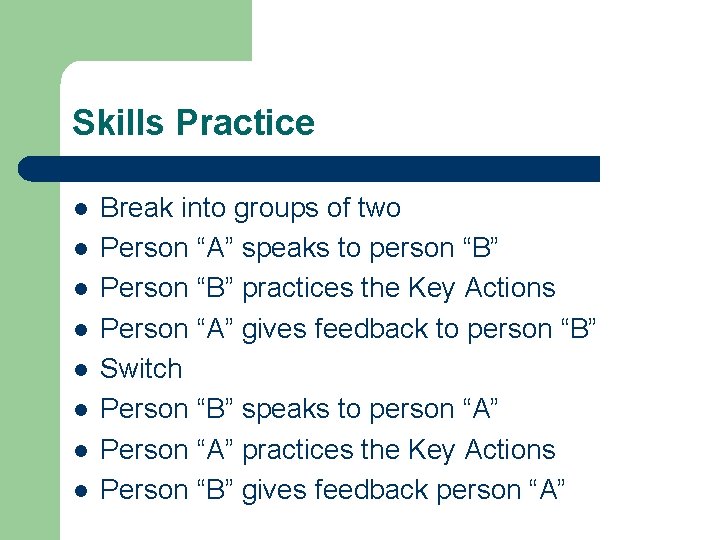 Skills Practice

- Break into groups of two
- Person “A” speaks to person “B”
- Person “B” practices the Key Actions
- Person “A” gives feedback to person “B”
- Switch
- Person “B” speaks to person “A”
- Person “A” practices the Key Actions
- Person “B” gives feedback person “A”